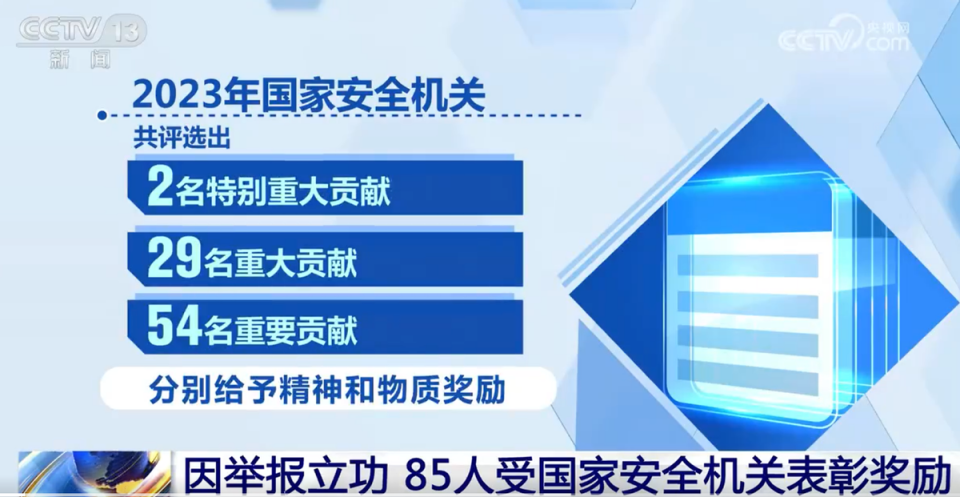 CCTV 13
新闻

CCTV 央视网 .com

2023年国家安全机关

共评选出

2名特别重大贡献

29名重大贡献

54名重要贡献

分别给予精神和物质奖励

因举报立功 85人受国家安全机关表彰奖励